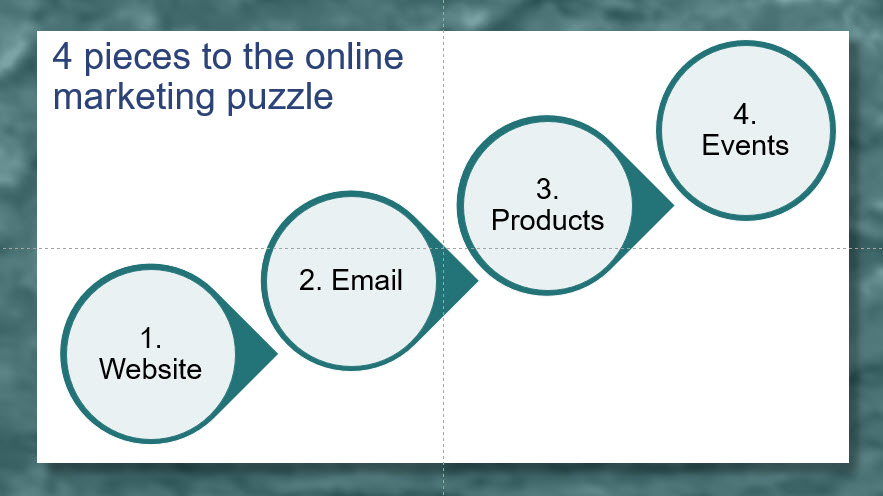 4 pieces to the online marketing puzzle

1. Website

2. Email

3. Products

4. Events